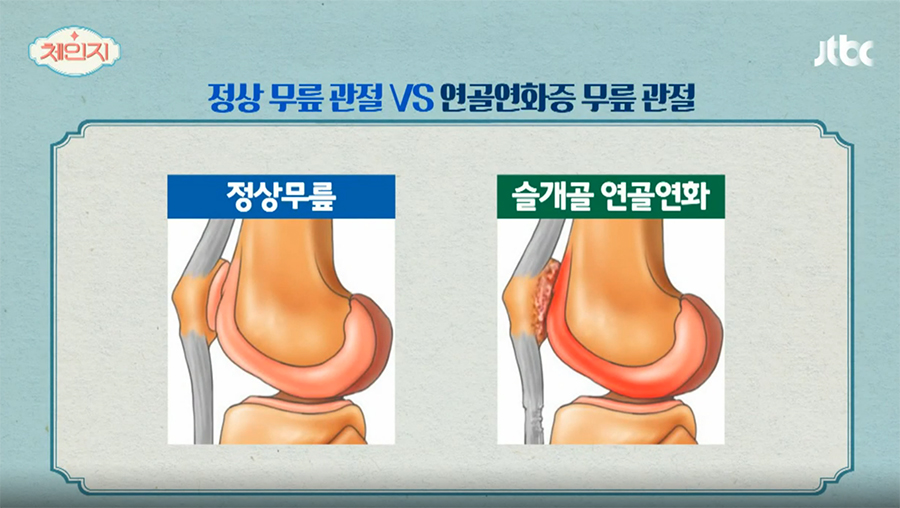 체인지

jtbc

정상 무릎 관절 VS 연골연화증 무릎 관절

정상무릎

슬개골 연골연화